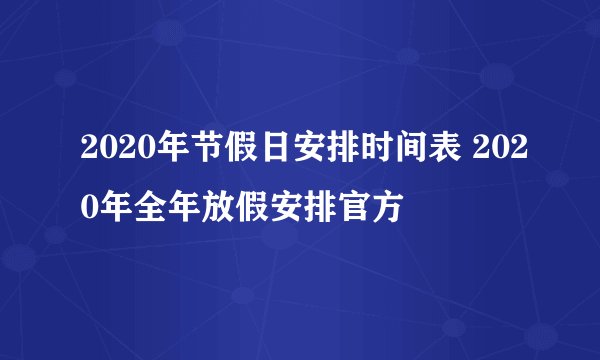 2020年节假日安排时间表 2020年全年放假安排官方